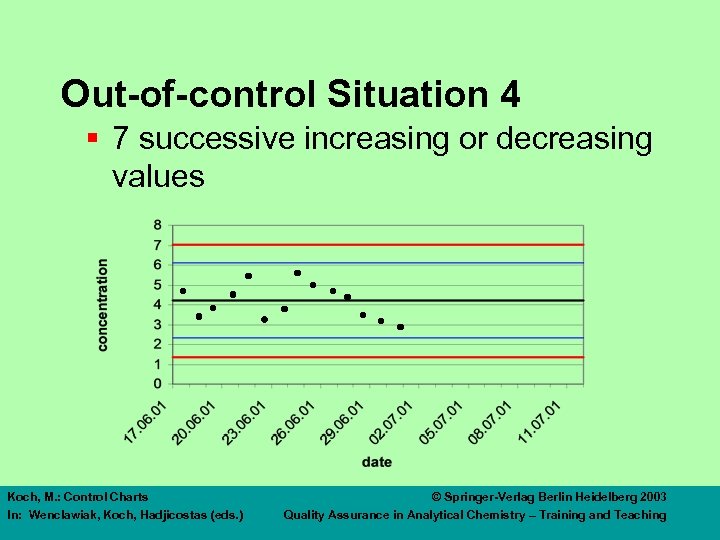 Out-of-control Situation 4

7 successive increasing or decreasing values

concentration

8
7
6
5
4
3
2
1
0

17.06.01
20.06.01
23.06.01
26.06.01
29.06.01
02.07.01
05.07.01
08.07.01
11.07.01

date

Koch, M.: Control Charts
In: Wenclawiak, Koch, Hadjicostas (eds.)

© Springer-Verlag Berlin Heidelberg 2003
Quality Assurance in Analytical Chemistry – Training and Teaching